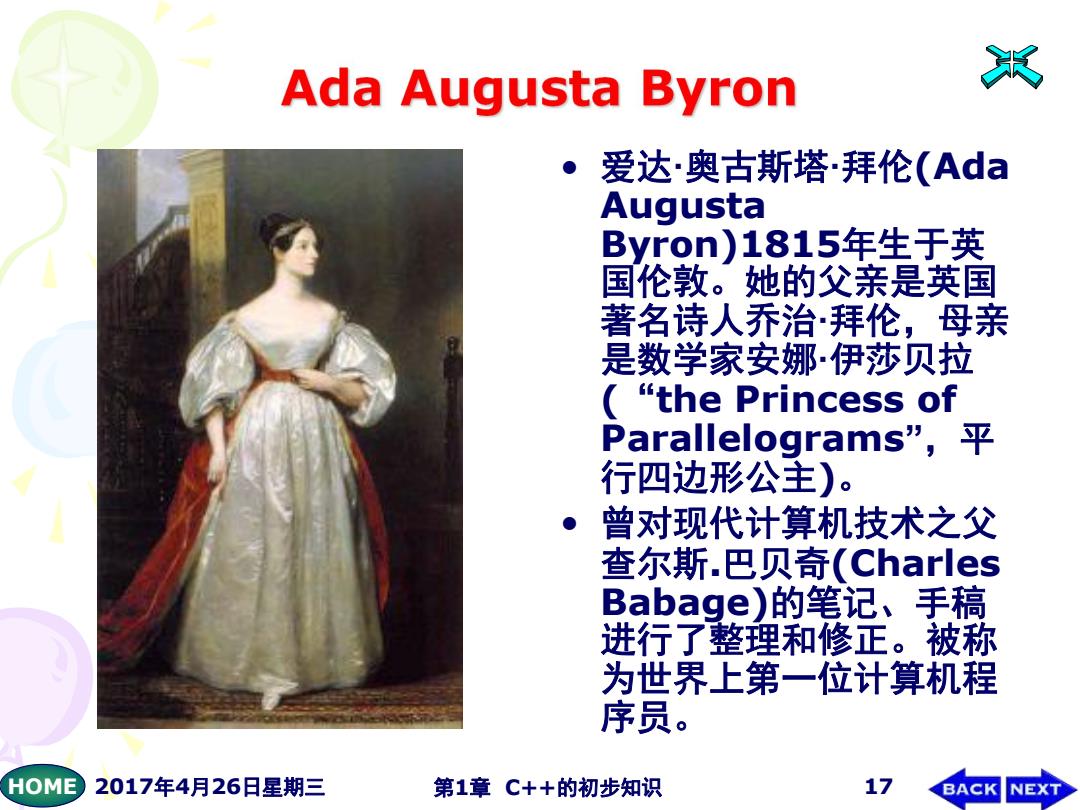 Ada Augusta Byron

• 爱达·奥古斯塔·拜伦(Ada Augusta Byron)1815年生于英国伦敦。她的父亲是英国著名诗人乔治·拜伦，母亲是数学家安娜·伊莎贝拉（“the Princess of Parallelograms”，平行四边形公主)。

• 曾对现代计算机技术之父查尔斯.巴贝奇(Charles Babage)的笔记、手稿进行了整理和修正。被称为世界上第一位计算机程序员。

HOME 2017年4月26日星期三 第1章 C++的初步知识 17 BACK NEXT